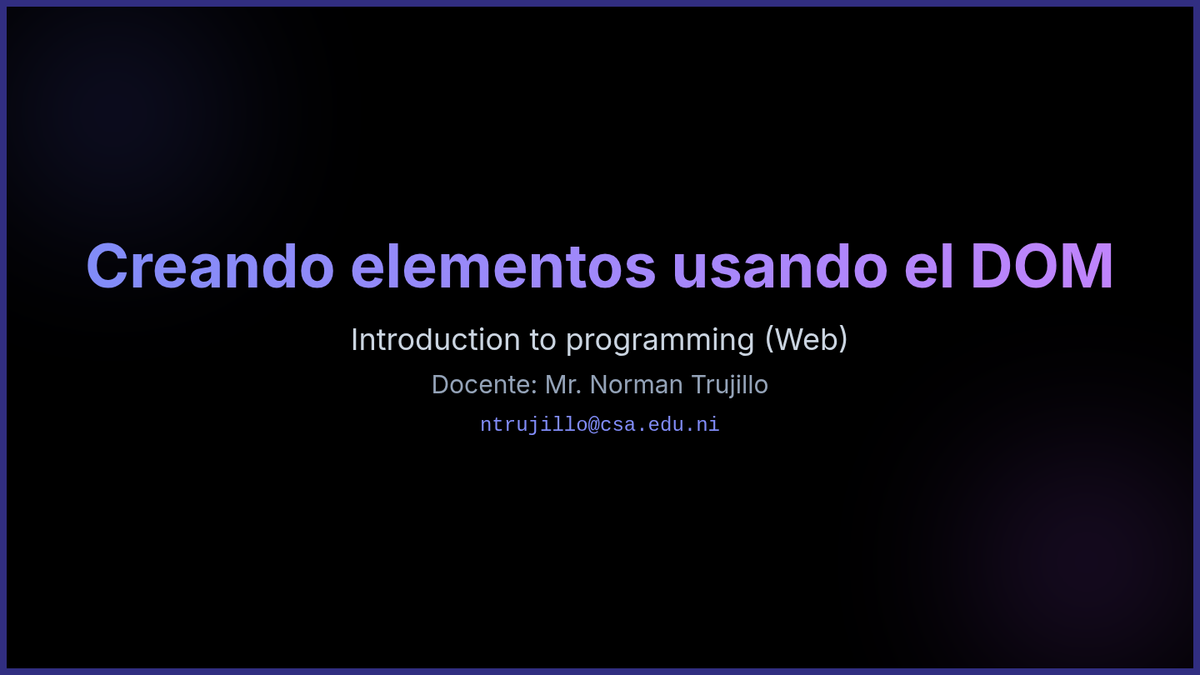 Creando elementos usando el DOM

Introduction to programming (Web)

Docente: Mr. Norman Trujillo

ntrujillo@csa.edu.ni